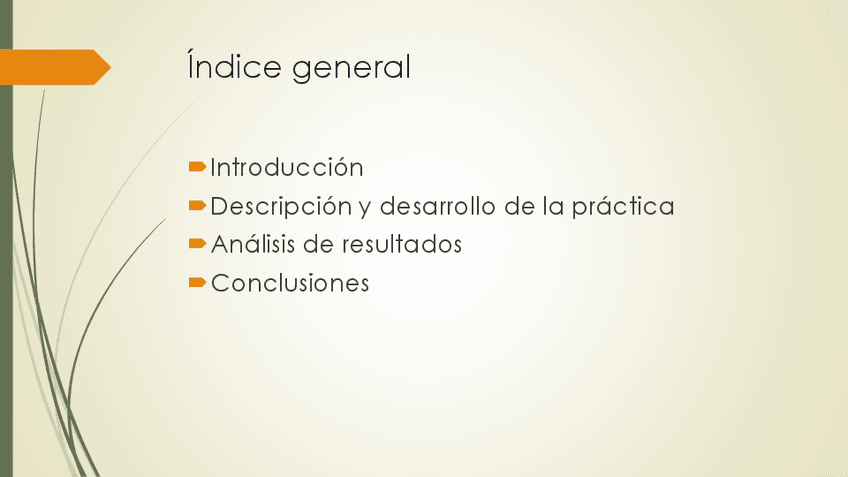 Índice general

Introducción
Descripción y desarrollo de la práctica
Análisis de resultados
Conclusiones